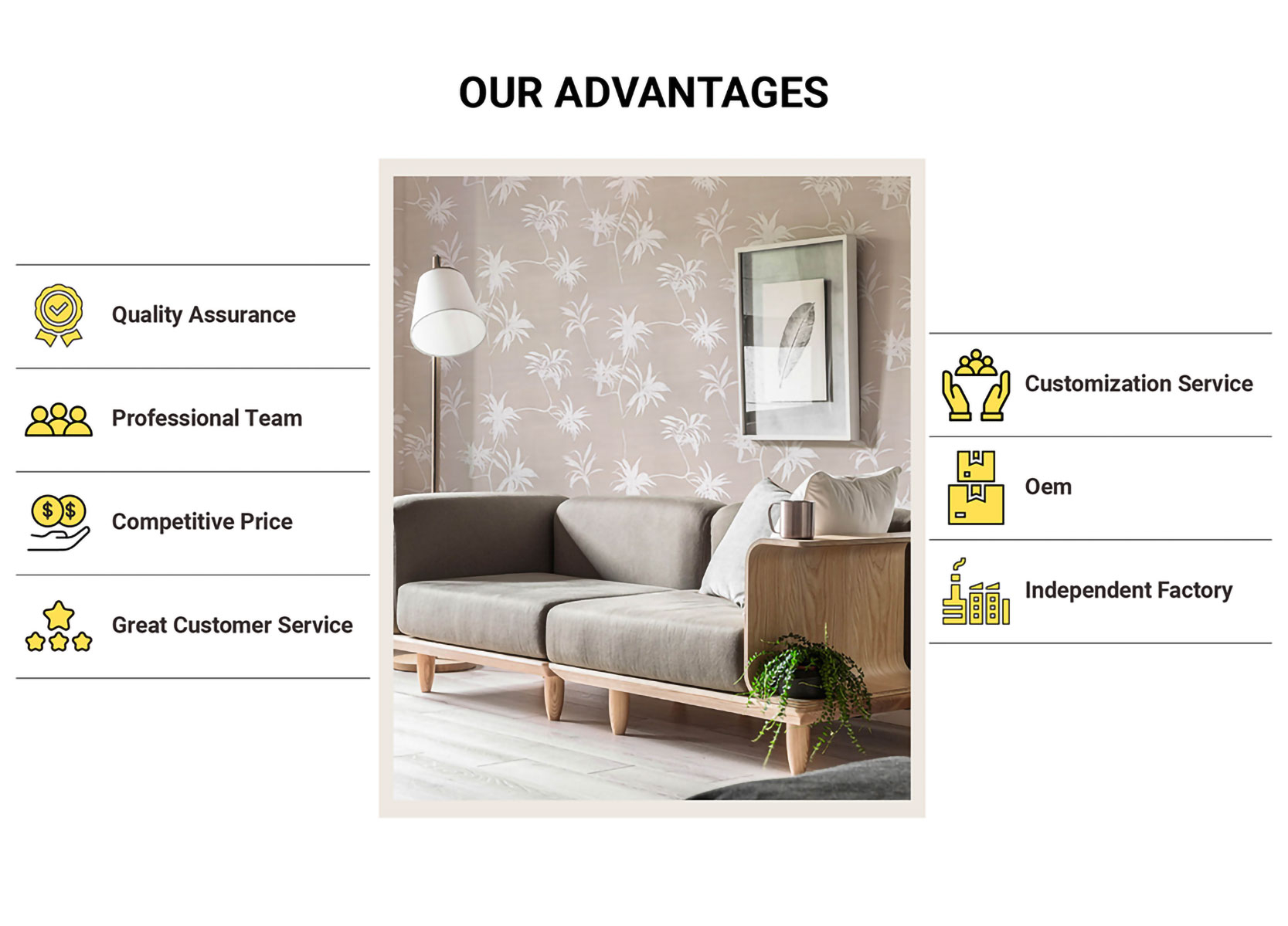 OUR ADVANTAGES

Quality Assurance

Professional Team

Competitive Price

Great Customer Service

Customization Service

Oem

Independent Factory